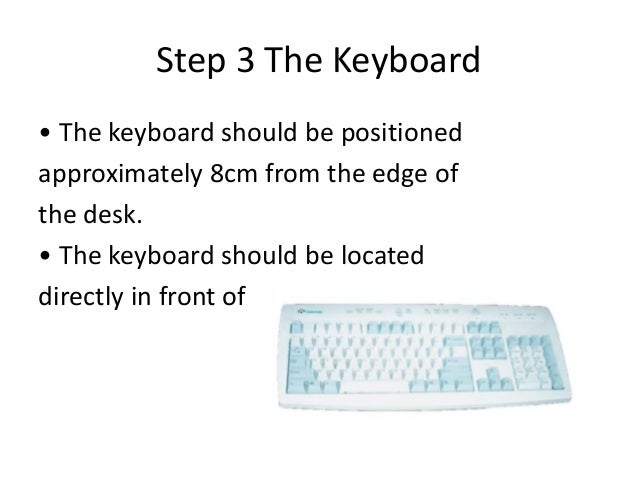 Step 3 The Keyboard

• The keyboard should be positioned approximately 8cm from the edge of the desk.

• The keyboard should be located directly in front of